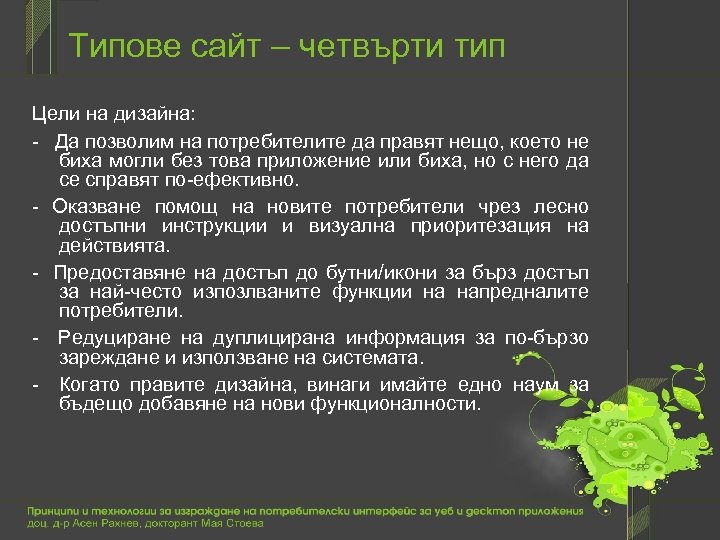 Типове сайт – четвърти тип

Цели на дизайна:

- Да позволим на потребителите да правят нещо, което не биха могли без това приложение или биха, но с него да се справят по-ефективно.

- Оказване помощ на новите потребители чрез лесно достъпни инструкции и визуална приоритезация на действията.

- Предоставяне на достъп до бутни/икони за бърз достъп за най-често изпозлваните функции на напредналите потребители.

- Редуциране на дуплицирана информация за по-бързо зареждане и използване на системата.

- Когато правите дизайна, винаги имайте едно наум за бъдещо добавяне на нови функционалности.

Принципи и технологии за изграждане на потребителски интерфейс за уеб и десктоп приложения
доц. д-р Асен Рахнев, докторант Мая Стоева